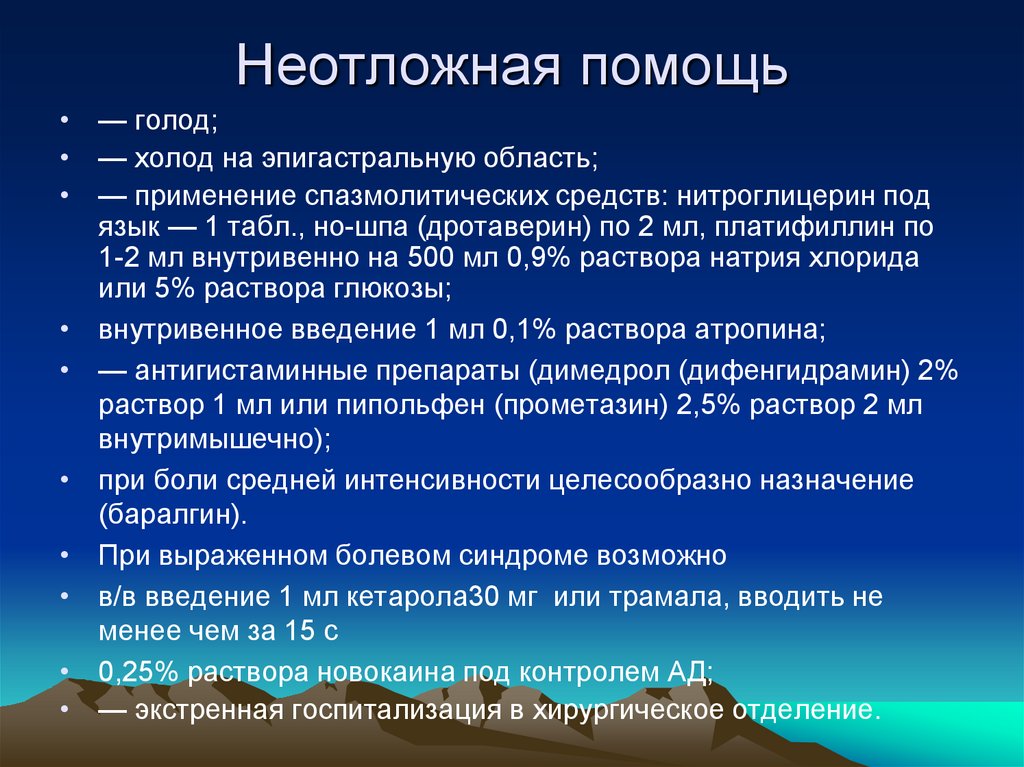 Неотложная помощь

• — голод;
• — холод на эпигастральную область;
• — применение спазмолитических средств: нитроглицерин под язык — 1 табл., но-шпа (дротаверин) по 2 мл, платифиллин по 1-2 мл внутривенно на 500 мл 0,9% раствора натрия хлорида или 5% раствора глюкозы;
• внутривенное введение 1 мл 0,1% раствора атропина;
• — антигистаминные препараты (димедрол (дифенгидрамин) 2% раствор 1 мл или пипольфен (прометазин) 2,5% раствор 2 мл внутримышечно);
• при боли средней интенсивности целесообразно назначение (баралгин).
• При выраженном болевом синдроме возможно
• в/в введение 1 мл кетарола30 мг  или трамала, вводить не менее чем за 15 с
• 0,25% раствора новокаина под контролем АД;
• — экстренная госпитализация в хирургическое отделение.